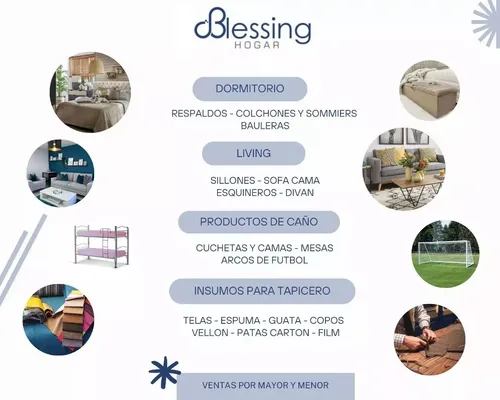 Blessing
HOGAR

DORMITORIO

RESPALDOS - COLCHONES Y SOMMIERS
BAULERAS

LIVING

SILLONES - SOFA CAMA
ESQUINEROS - DIVAN

PRODUCTOS DE CAÑO

CUCHETAS Y CAMAS - MESAS
ARCOS DE FUTBOL

INSUMOS PARA TAPICERO

TELAS - ESPUMA - GUATA - COPOS
VELLON - PATAS CARTON - FILM

VENTAS POR MAYOR Y MENOR